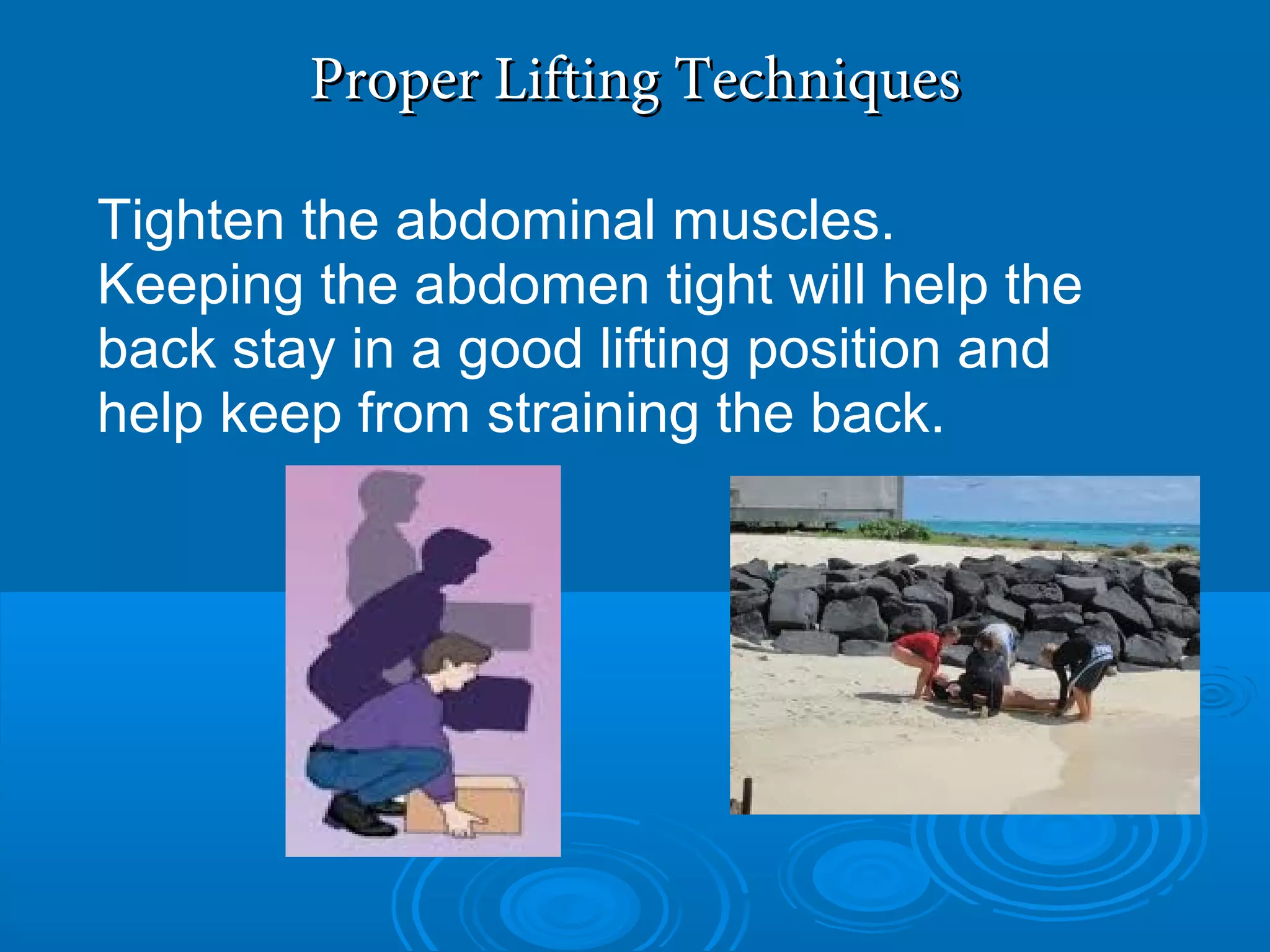 Proper Lifting Techniques

Tighten the abdominal muscles. Keeping the abdomen tight will help the back stay in a good lifting position and help keep from straining the back.